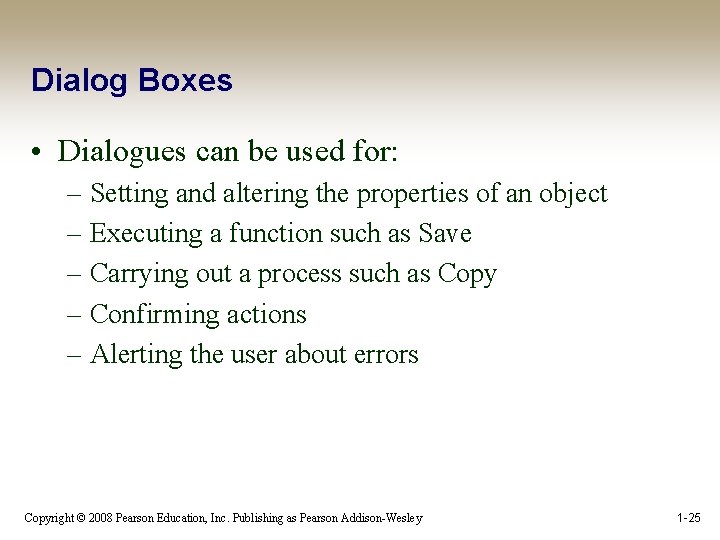 Dialog Boxes

• Dialogues can be used for:
 – Setting and altering the properties of an object
 – Executing a function such as Save
 – Carrying out a process such as Copy
 – Confirming actions
 – Alerting the user about errors

Copyright © 2008 Pearson Education, Inc. Publishing as Pearson Addison-Wesley

1-25